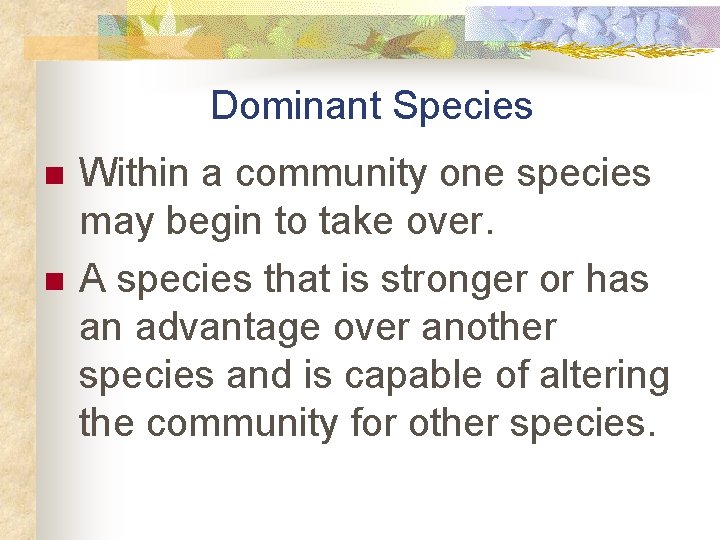 Dominant Species

- Within a community one species may begin to take over.
- A species that is stronger or has an advantage over another species and is capable of altering the community for other species.